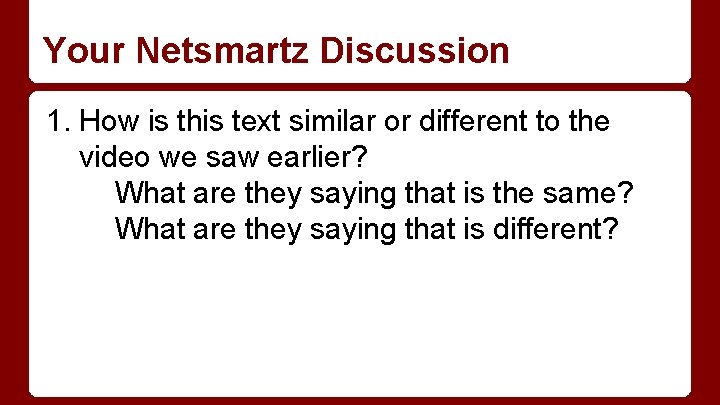 Your Netsmartz Discussion

1. How is this text similar or different to the video we saw earlier?

What are they saying that is the same?

What are they saying that is different?